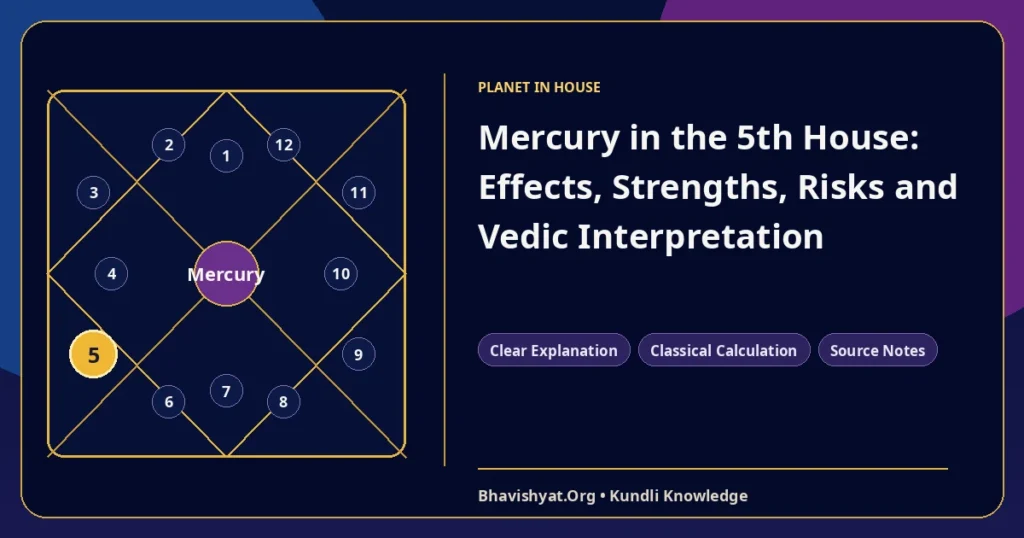 2
1
12
3
11
4
Mercury
10
5
9
6
7
8

PLANET IN HOUSE

Mercury in the 5th House: Effects, Strengths, Risks and Vedic Interpretation

Clear Explanation
Classical Calculation
Source Notes

Bhavishyat.Org • Kundli Knowledge